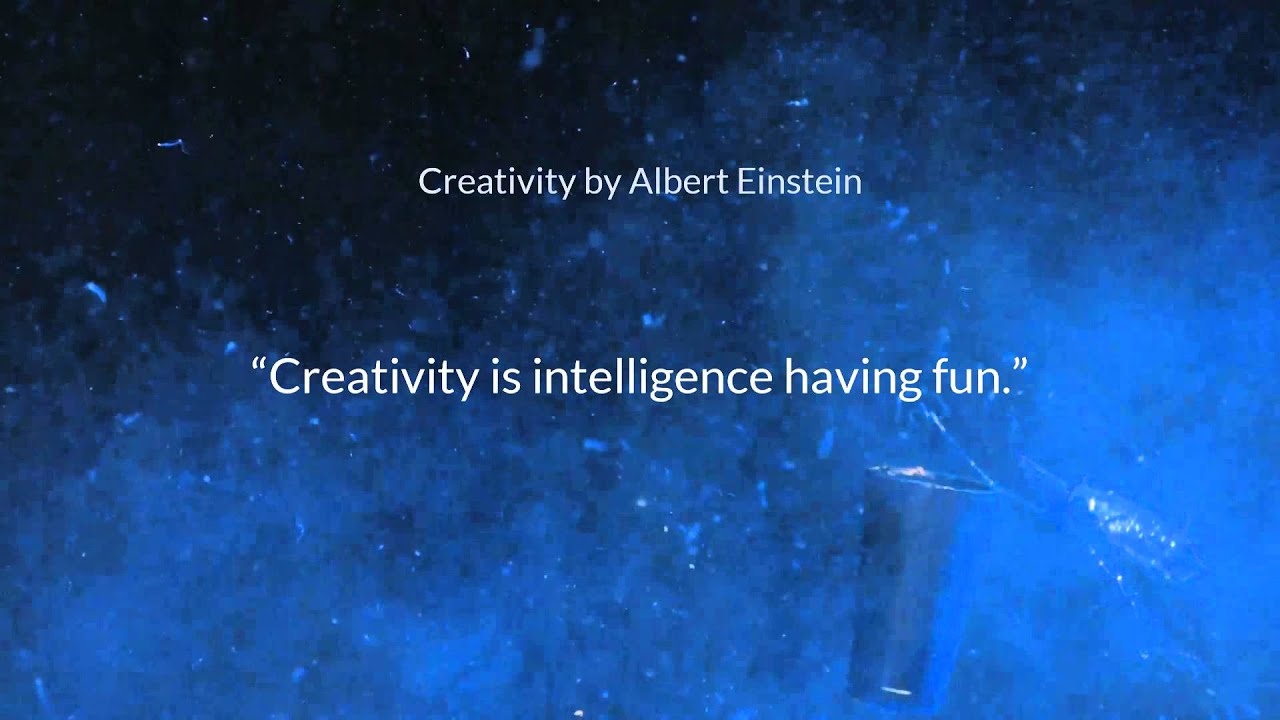 Creativity by Albert Einstein

“Creativity is intelligence having fun.”